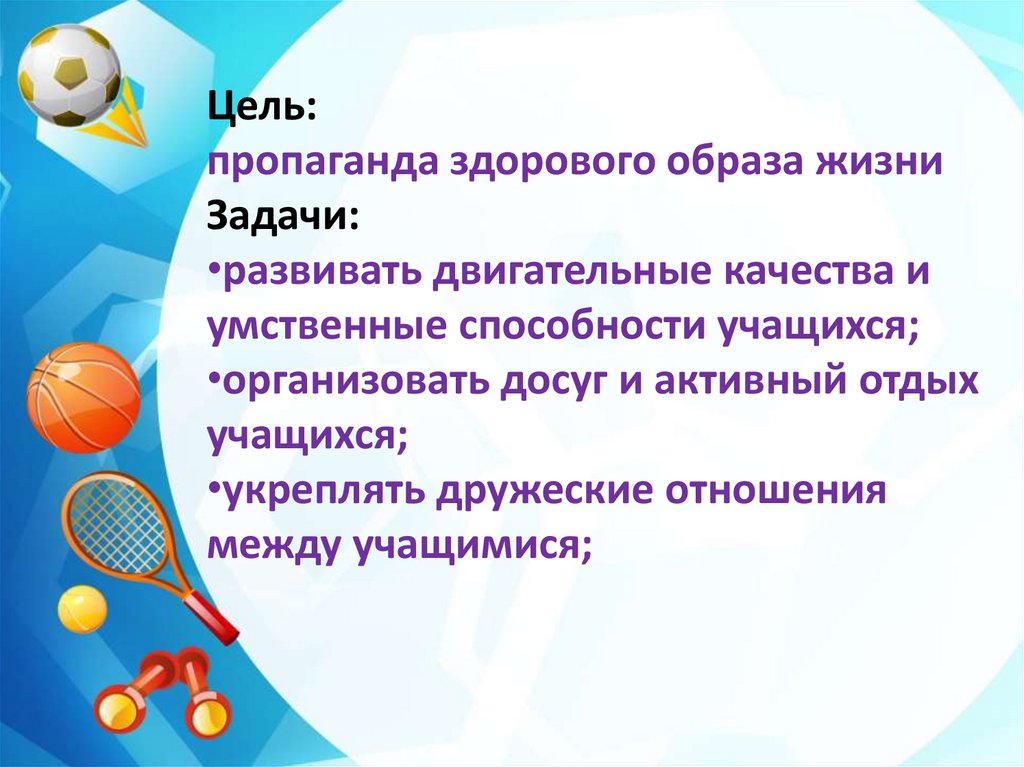 Цель:
пропаганда здорового образа жизни
Задачи:
•развивать двигательные качества и умственные способности учащихся;
•организовать досуг и активный отдых учащихся;
•укреплять дружеские отношения между учащимися;